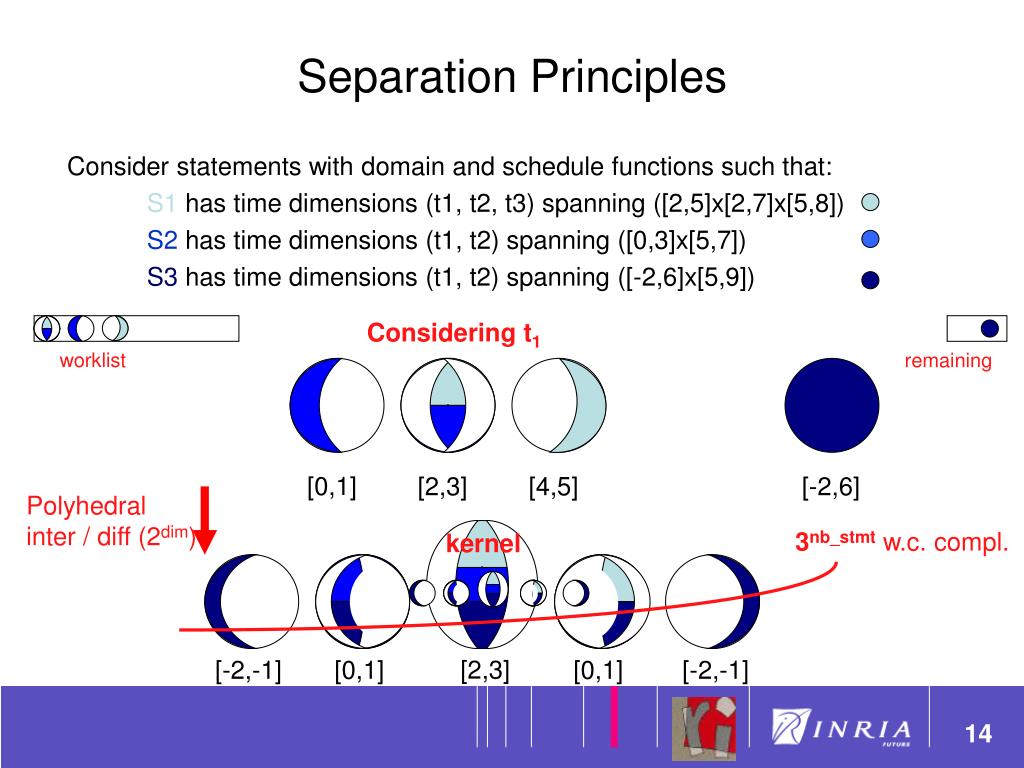 Separation Principles

Consider statements with domain and schedule functions such that:

S1 has time dimensions (t1, t2, t3) spanning ([2,5]x[2,7]x[5,8])

S2 has time dimensions (t1, t2) spanning ([0,3]x[5,7])

S3 has time dimensions (t1, t2) spanning ([-2,6]x[5,9])

worklist

Considering $t_1$

remaining

[0,1] [2,3] [4,5] [-2,6]

Polyhedral inter / diff ($2^{dim}$)

kernel

$3^{nb\_stmt}$ w.c. compl.

[-2,-1] [0,1] [2,3] [0,1] [-2,-1]

INRIA FUTURS

14